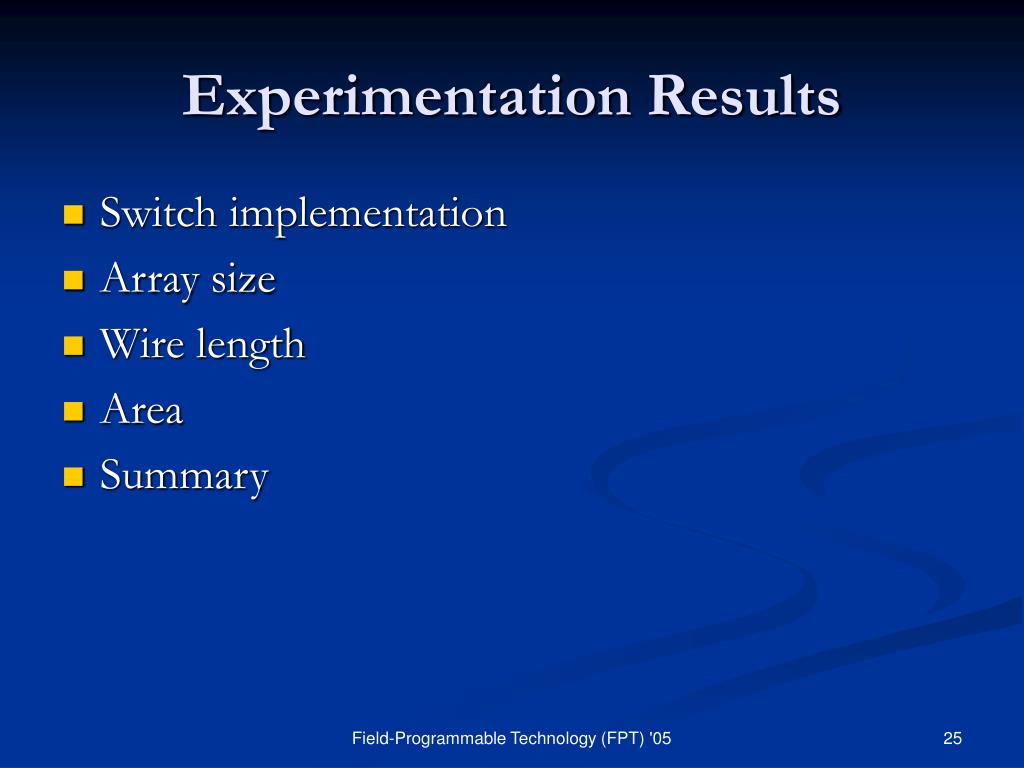 Experimentation Results

- Switch implementation
- Array size
- Wire length
- Area
- Summary

Field-Programmable Technology (FPT) '05

25